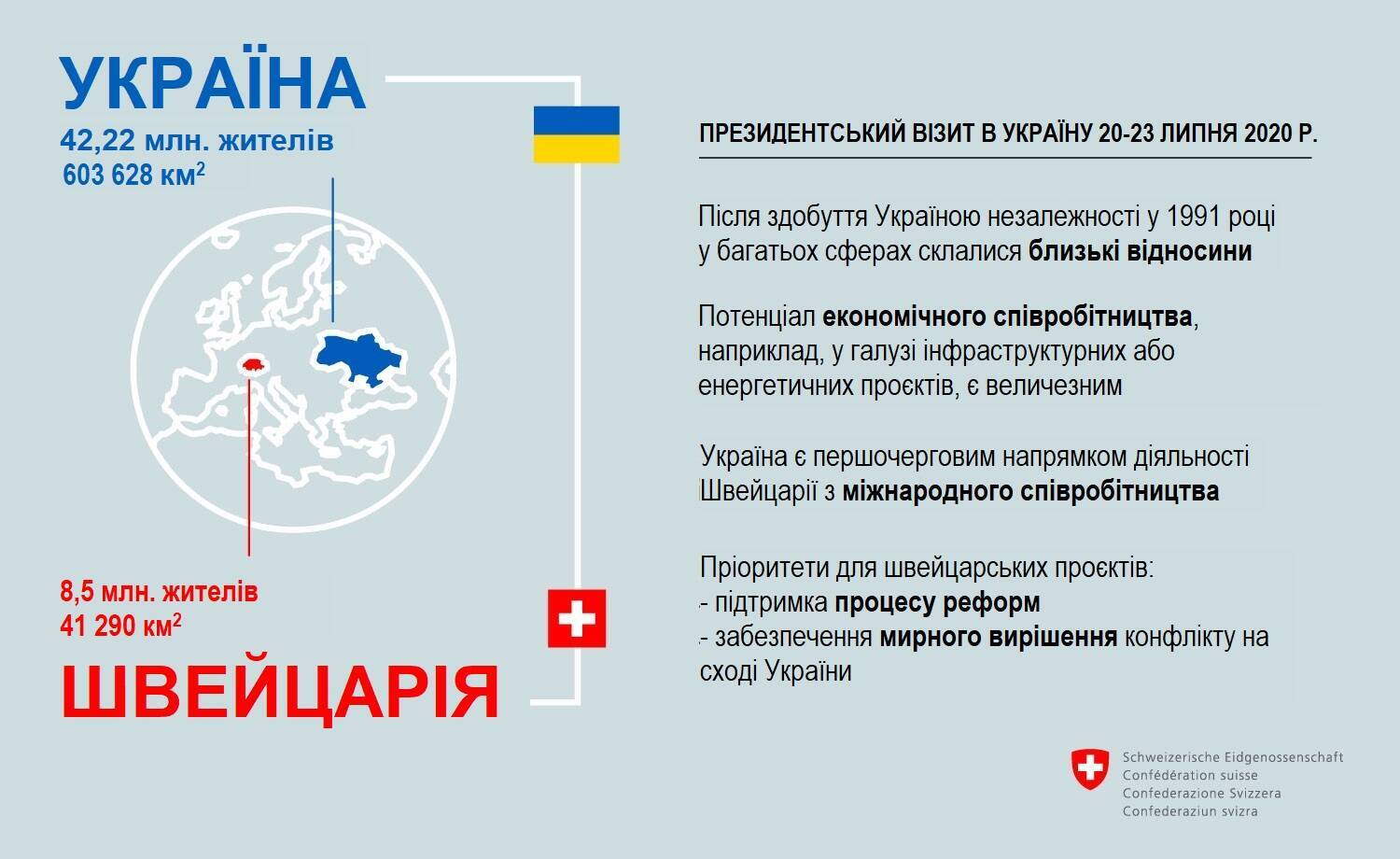 УКРАЇНА
42,22 млн. жителів
603 628 км$^2$

8,5 млн. жителів
41 290 км$^2$
ШВЕЙЦАРІЯ

ПРЕЗИДЕНТСЬКИЙ ВІЗИТ В УКРАЇНУ 20-23 ЛИПНЯ 2020 Р.

Після здобуття Україною незалежності у 1991 році у багатьох сферах склалися близькі відносини

Потенціал економічного співробітництва, наприклад, у галузі інфраструктурних або енергетичних проєктів, є величезним

Україна є першочерговим напрямком діяльності Швейцарії з міжнародного співробітництва

Пріоритети для швейцарських проєктів:
- підтримка процесу реформ
- забезпечення мирного вирішення конфлікту на сході України

Schweizerische Eidgenossenschaft
Confédération suisse
Confederazione Svizzera
Confederaziun svizra